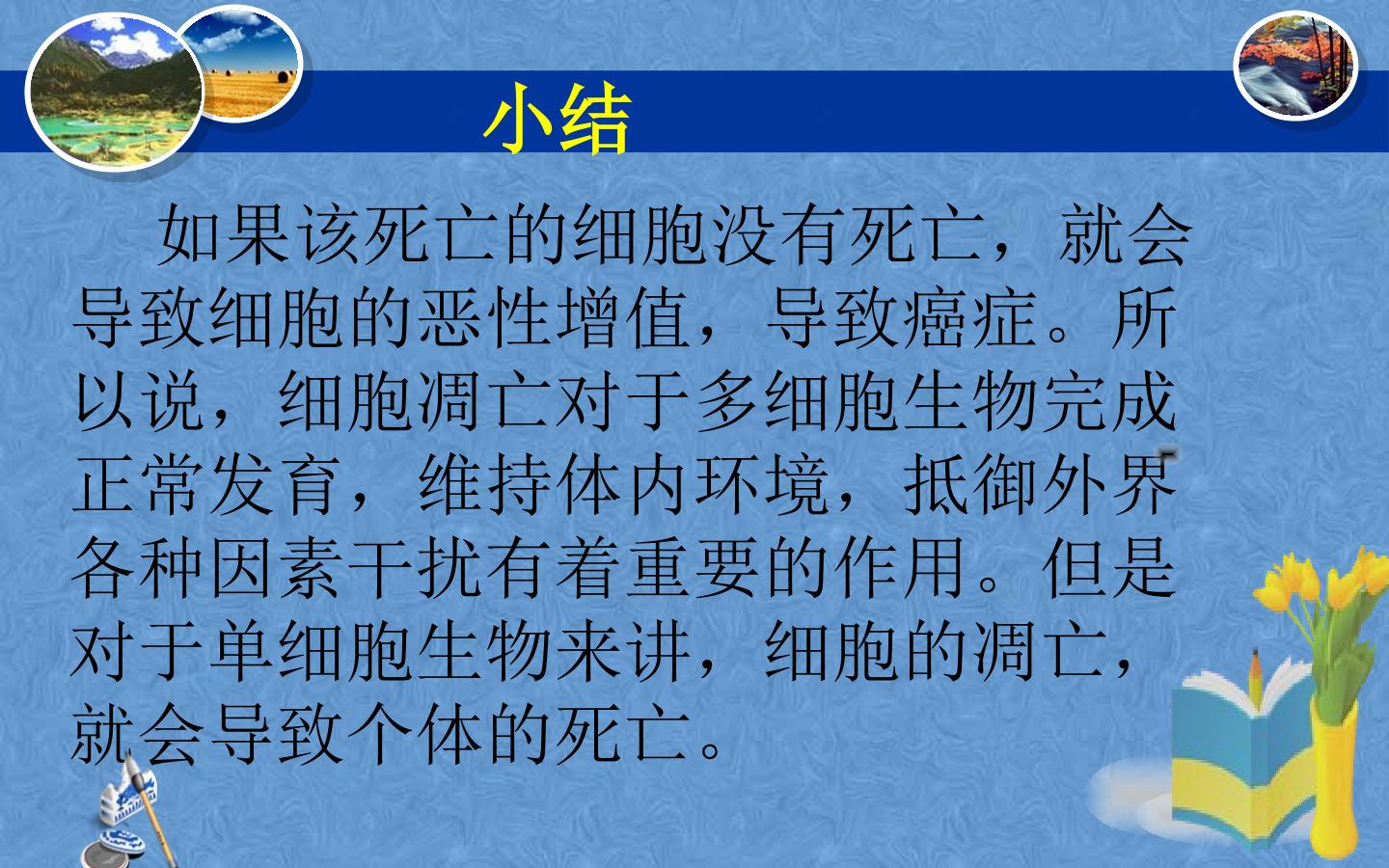 小结

如果该死亡的细胞没有死亡，就会导致细胞的恶性增值，导致癌症。所以说，细胞凋亡对于多细胞生物完成正常发育，维持体内环境，抵御外界各种因素干扰有着重要的作用。但是对于单细胞生物来讲，细胞的凋亡，就会导致个体的死亡。